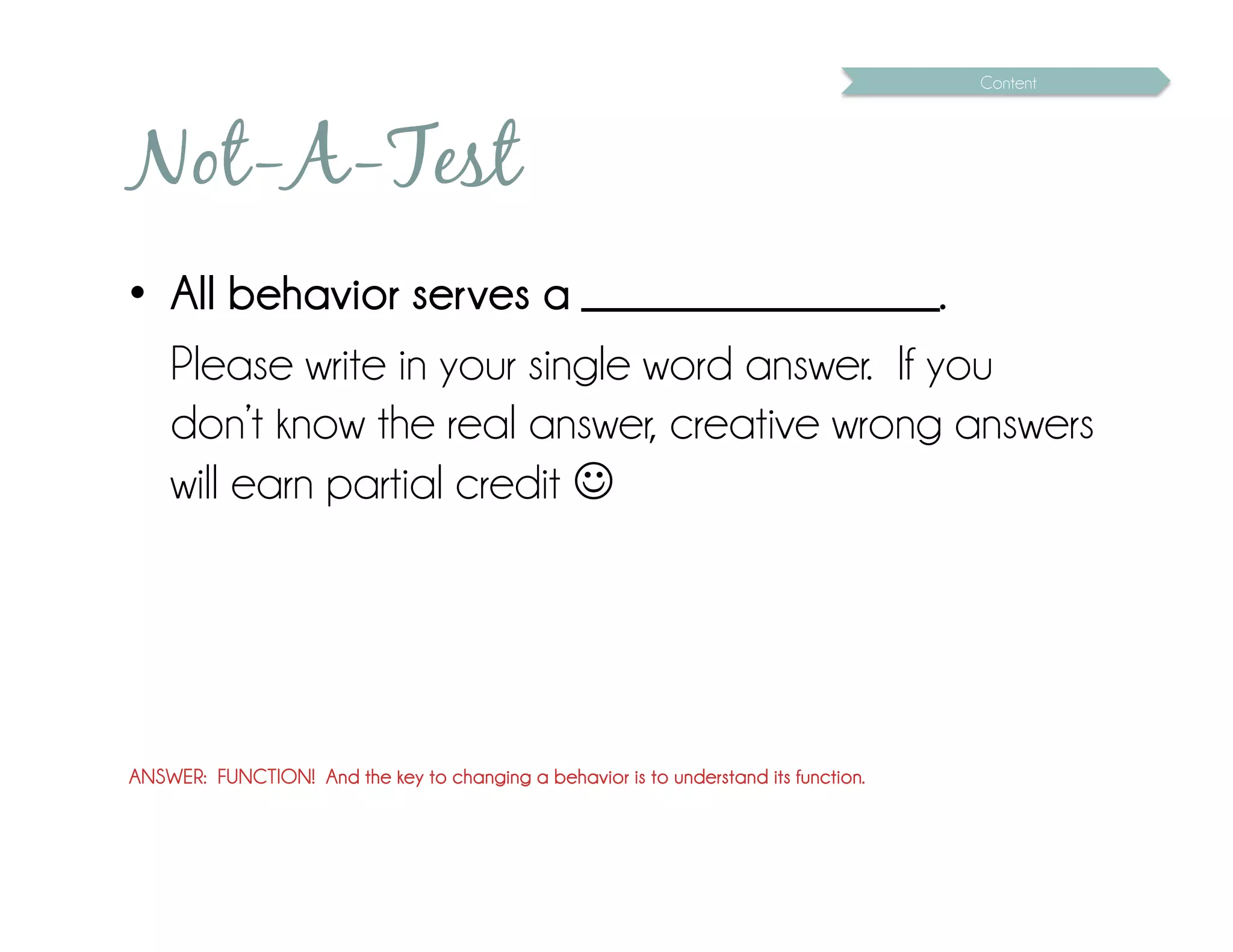 Content

Not-A-Test

• All behavior serves a ________________.

Please write in your single word answer. If you don't know the real answer, creative wrong answers will earn partial credit ☺

ANSWER: FUNCTION! And the key to changing a behavior is to understand its function.